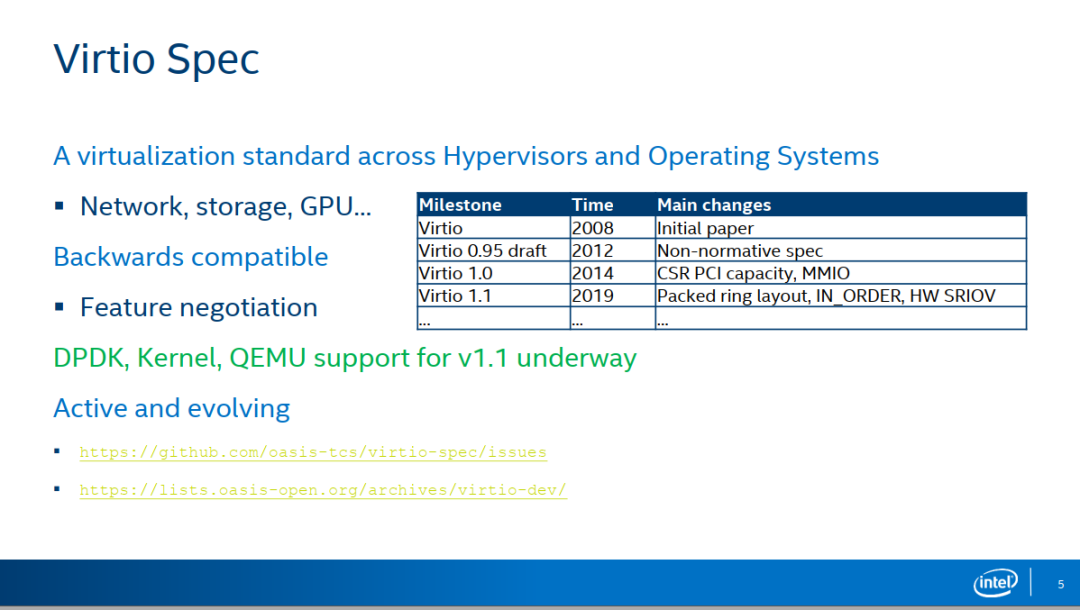 Virtio Spec

A virtualization standard across Hypervisors and Operating Systems

▪ Network, storage, GPU…

Backwards compatible

▪ Feature negotiation

| Milestone | Time | Main changes |
|---|---|---|
| Virtio | 2008 | Initial paper |
| Virtio 0.95 draft | 2012 | Non-normative spec |
| Virtio 1.0 | 2014 | CSR PCI capacity, MMIO |
| Virtio 1.1 | 2019 | Packed ring layout, IN_ORDER, HW SRIOV |
| … | … | … |

DPDK, Kernel, QEMU support for v1.1 underway

Active and evolving

▪ https://github.com/oasis-tcs/virtio-spec/issues

▪ https://lists.oasis-open.org/archives/virtio-dev/

intel 5